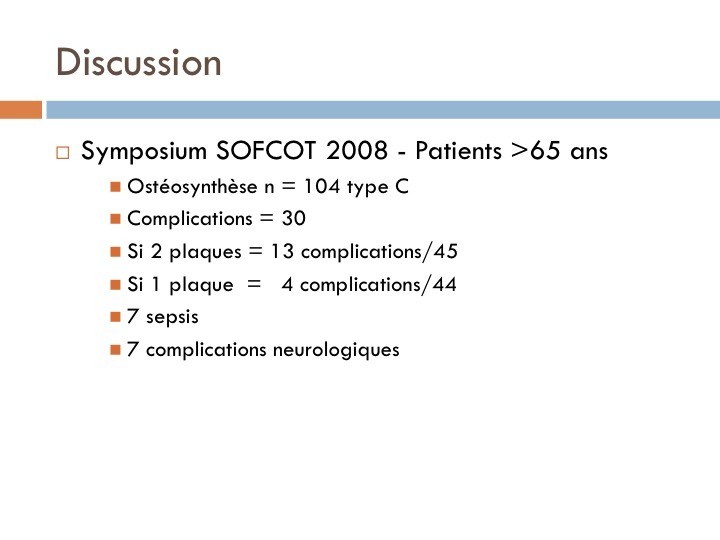 Discussion

Symposium SOFCOT 2008 - Patients >65 ans

Ostéosynthèse n = 104 type C

Complications = 30

Si 2 plaques = 13 complications/45

Si 1 plaque = 4 complications/44

7 sepsis

7 complications neurologiques